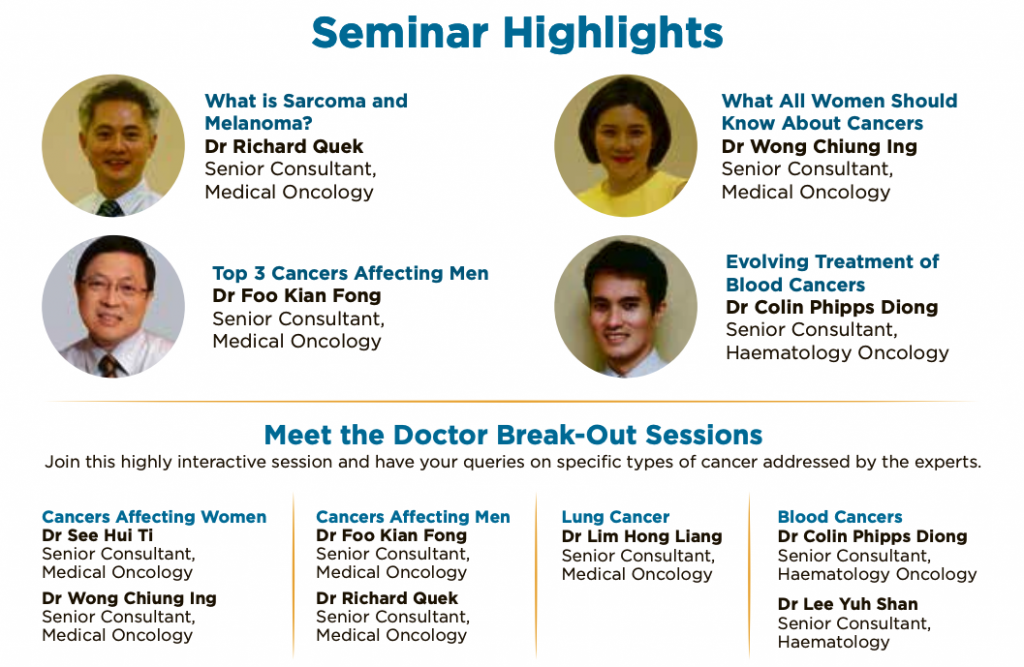 Seminar Highlights

What is Sarcoma and Melanoma?
Dr Richard Quek
Senior Consultant, Medical Oncology

What All Women Should Know About Cancers
Dr Wong Chiung Ing
Senior Consultant, Medical Oncology

Top 3 Cancers Affecting Men
Dr Foo Kian Fong
Senior Consultant, Medical Oncology

Evolving Treatment of Blood Cancers
Dr Colin Phipps Diong
Senior Consultant, Haematology Oncology

Meet the Doctor Break-Out Sessions
Join this highly interactive session and have your queries on specific types of cancer addressed by the experts.

Cancers Affecting Women
Dr See Hui Ti
Senior Consultant, Medical Oncology

Dr Wong Chiung Ing
Senior Consultant, Medical Oncology

Cancers Affecting Men
Dr Foo Kian Fong
Senior Consultant, Medical Oncology

Dr Richard Quek
Senior Consultant, Medical Oncology

Lung Cancer
Dr Lim Hong Liang
Senior Consultant, Medical Oncology

Blood Cancers
Dr Colin Phipps Diong
Senior Consultant, Haematology Oncology

Dr Lee Yuh Shan
Senior Consultant, Haematology